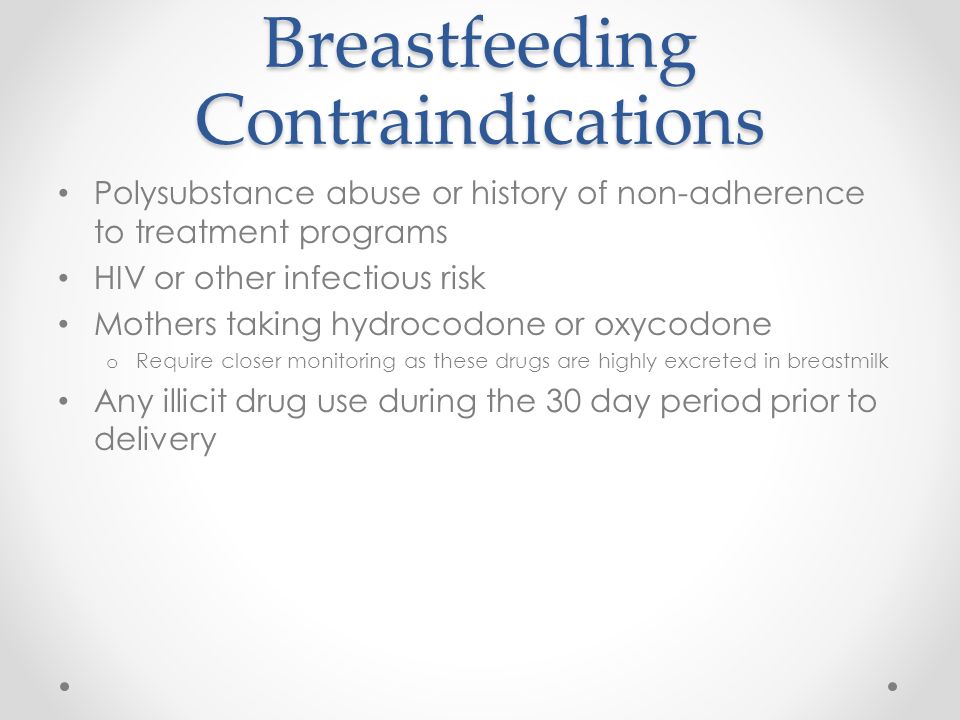 Breastfeeding Contraindications

• Polysubstance abuse or history of non-adherence to treatment programs
• HIV or other infectious risk
• Mothers taking hydrocodone or oxycodone
  o Require closer monitoring as these drugs are highly excreted in breastmilk
• Any illicit drug use during the 30 day period prior to delivery